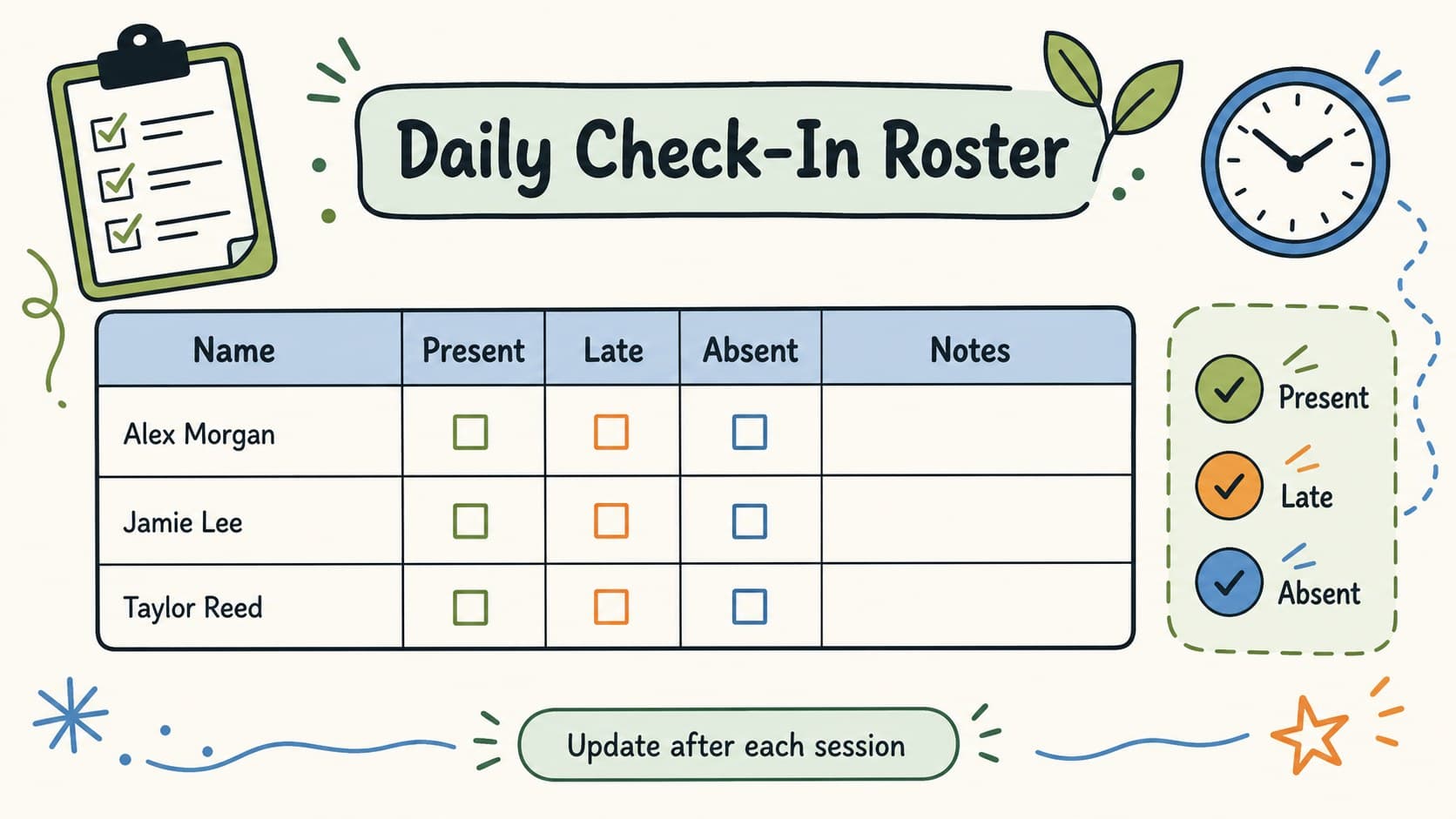 Daily Check-In Roster

| Name | Present | Late | Absent | Notes |
|---|---|---|---|---|
| Alex Morgan | ☐ | ☐ | ☐ | |
| Jamie Lee | ☐ | ☐ | ☐ | |
| Taylor Reed | ☐ | ☐ | ☐ | |

Present
Late
Absent

Update after each session